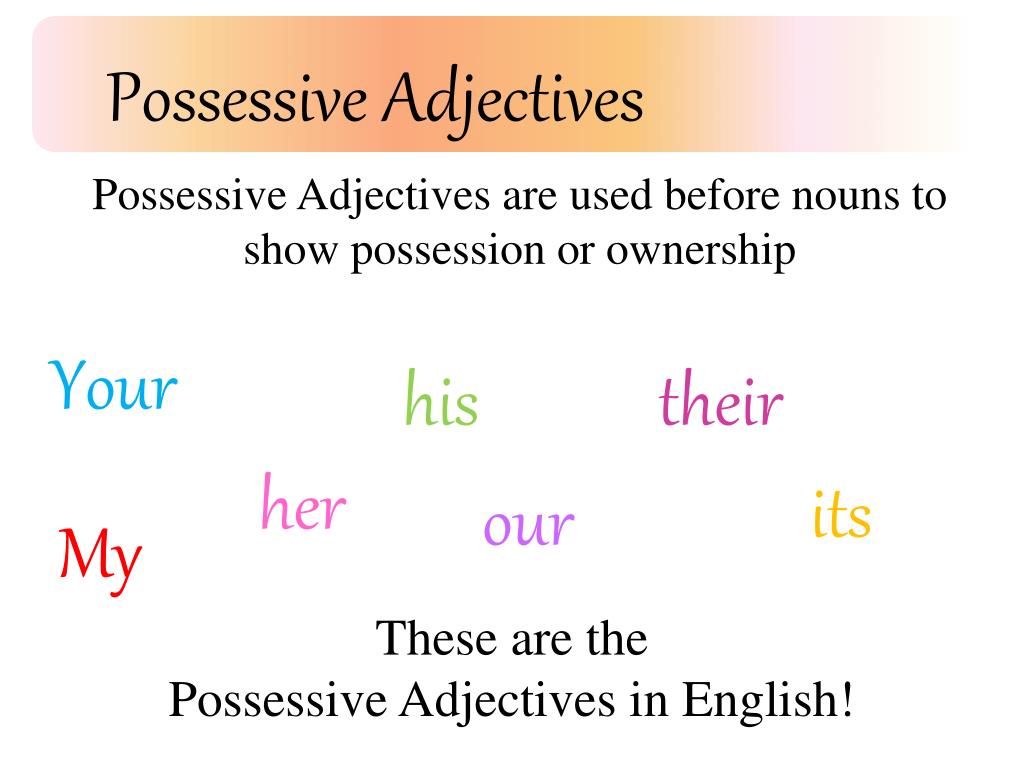 Possessive Adjectives

Possessive Adjectives are used before nouns to show possession or ownership

Your his their

her our its

My

These are the
Possessive Adjectives in English!